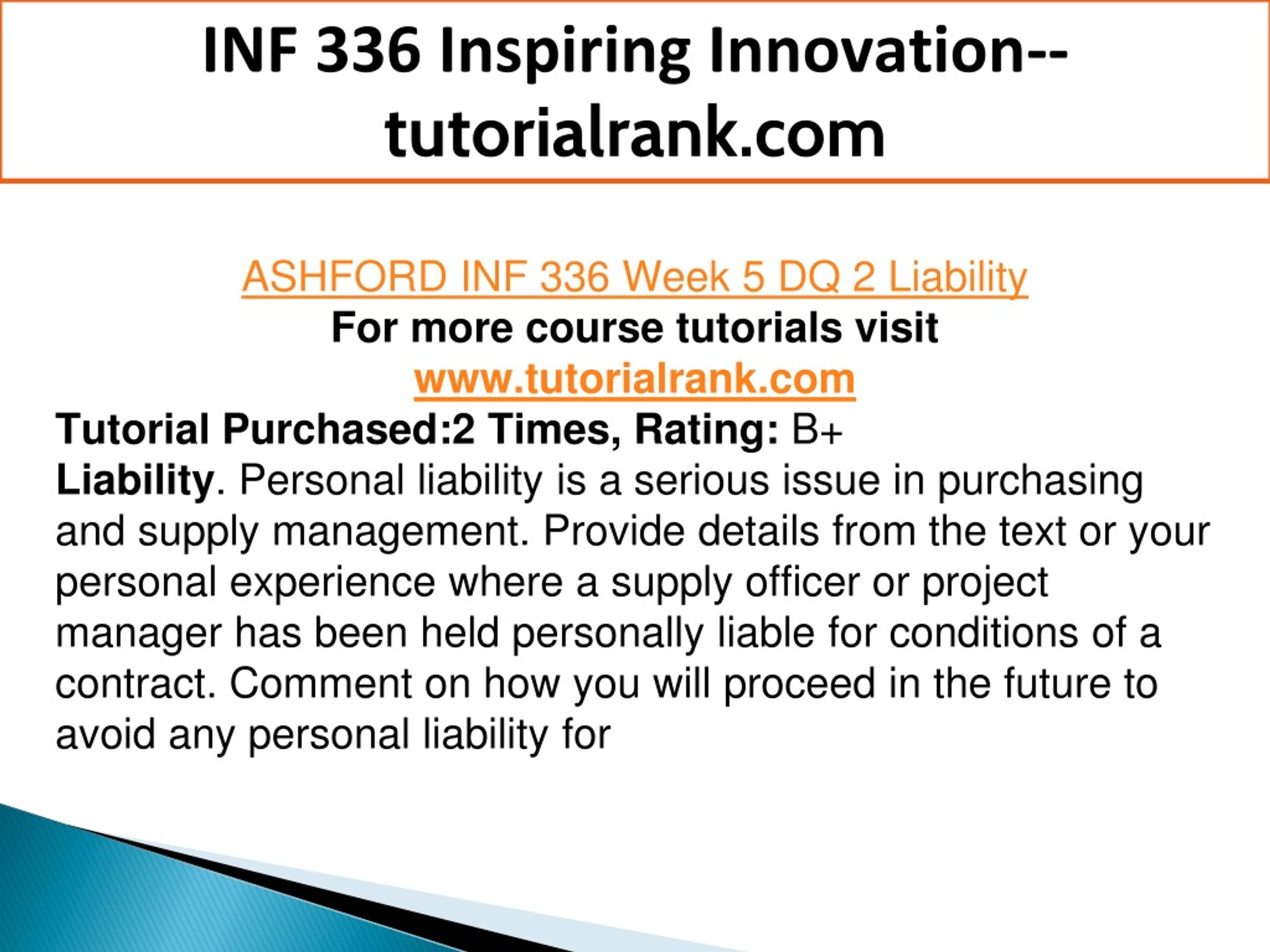 INF 336 Inspiring Innovation--tutorialrank.com

ASHFORD INF 336 Week 5 DQ 2 Liability
For more course tutorials visit
www.tutorialrank.com
Tutorial Purchased:2 Times, Rating: B+
Liability. Personal liability is a serious issue in purchasing and supply management. Provide details from the text or your personal experience where a supply officer or project manager has been held personally liable for conditions of a contract. Comment on how you will proceed in the future to avoid any personal liability for